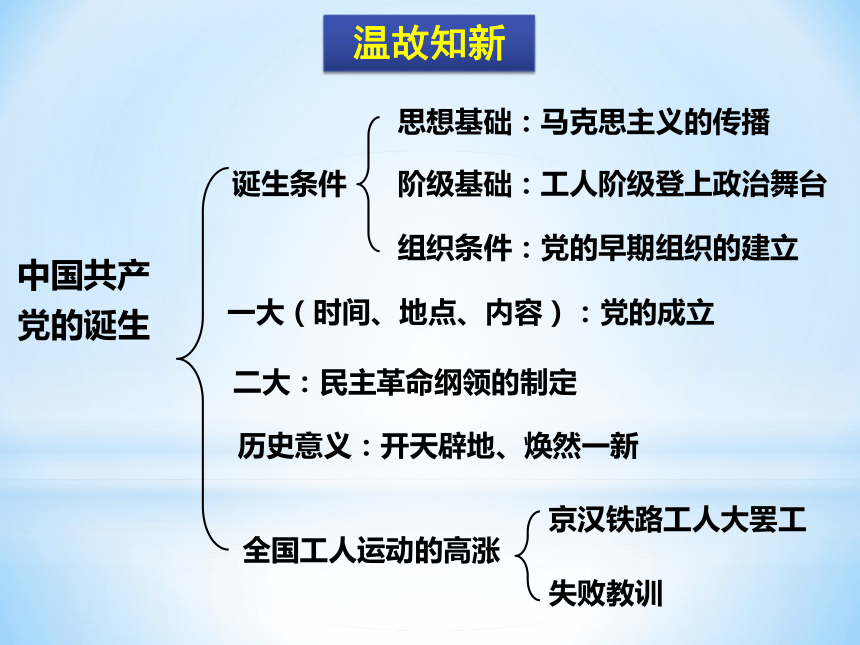 温故知新

中国共产党的诞生

诞生条件

思想基础：马克思主义的传播

阶级基础：工人阶级登上政治舞台

组织条件：党的早期组织的建立

一大（时间、地点、内容）：党的成立

二大：民主革命纲领的制定

历史意义：开天辟地、焕然一新

全国工人运动的高涨

京汉铁路工人大罢工

失败教训